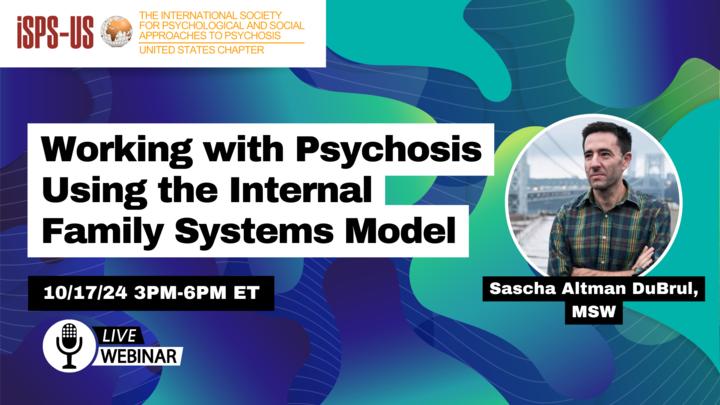 iSPS-US THE INTERNATIONAL SOCIETY FOR PSYCHOLOGICAL AND SOCIAL APPROACHES TO PSYCHOSIS UNITED STATES CHAPTER

Working with Psychosis Using the Internal Family Systems Model

10/17/24 3PM-6PM ET

LIVE WEBINAR

Sascha Altman DuBrul, MSW